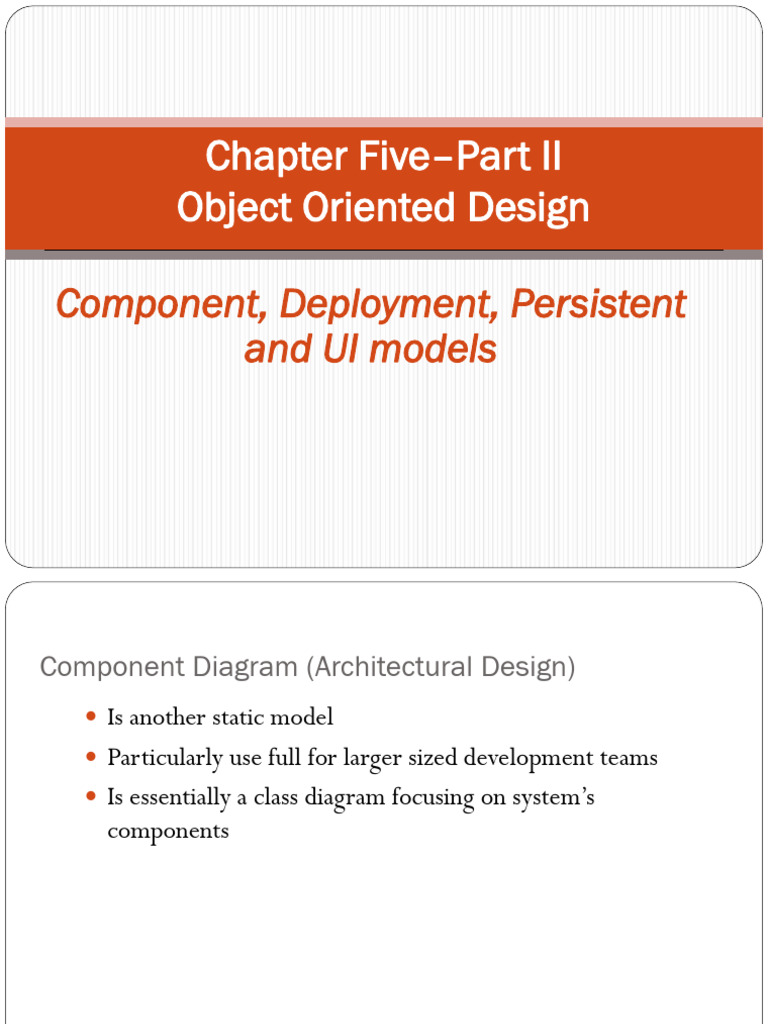 Chapter Five–Part II
Object Oriented Design

Component, Deployment, Persistent and UI models

Component Diagram (Architectural Design)

- Is another static model
- Particularly use full for larger sized development teams
- Is essentially a class diagram focusing on system's components